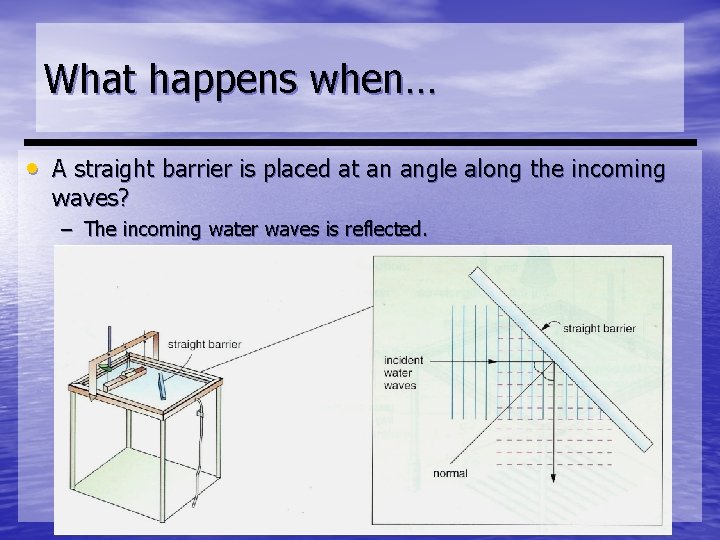 What happens when…

• A straight barrier is placed at an angle along the incoming waves?
– The incoming water waves is reflected.

straight barrier

straight barrier

incident water waves

normal